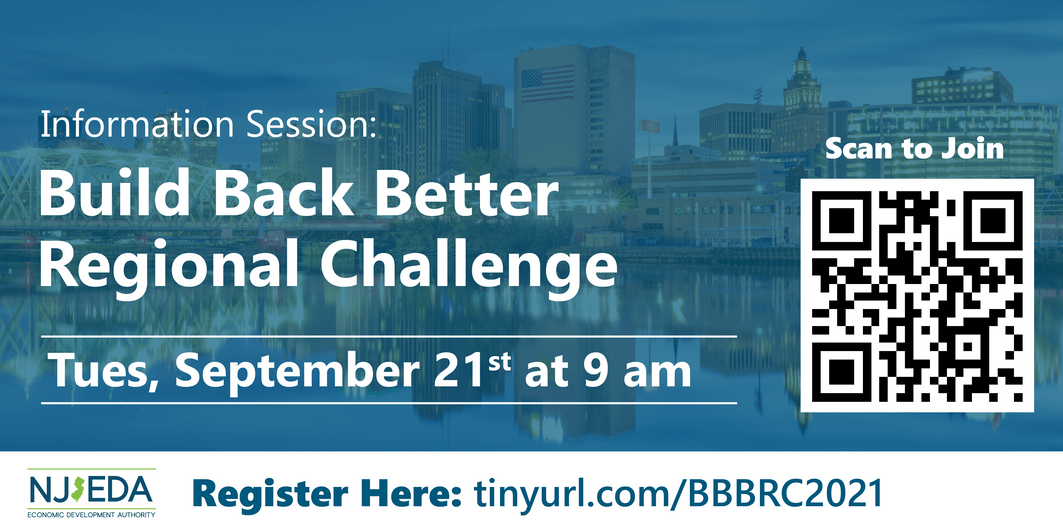 Information Session:

Build Back Better Regional Challenge

Tues, September 21st at 9 am

Scan to Join

NJEDA
ECONOMIC DEVELOPMENT AUTHORITY

Register Here: tinyurl.com/BBBRC2021